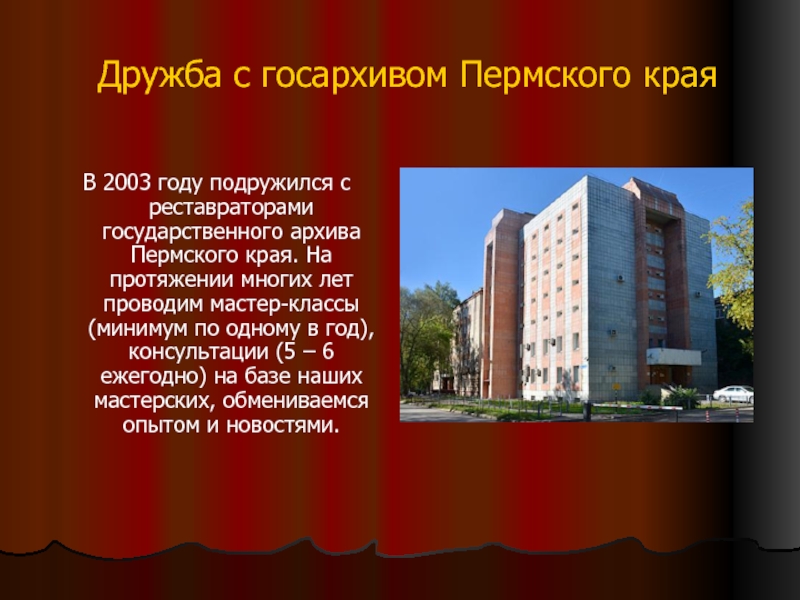 Дружба с госархивом Пермского края

В 2003 году подружился с реставраторами государственного архива Пермского края. На протяжении многих лет проводим мастер-классы (минимум по одному в год), консультации (5 – 6 ежегодно) на базе наших мастерских, обмениваемся опытом и новостями.